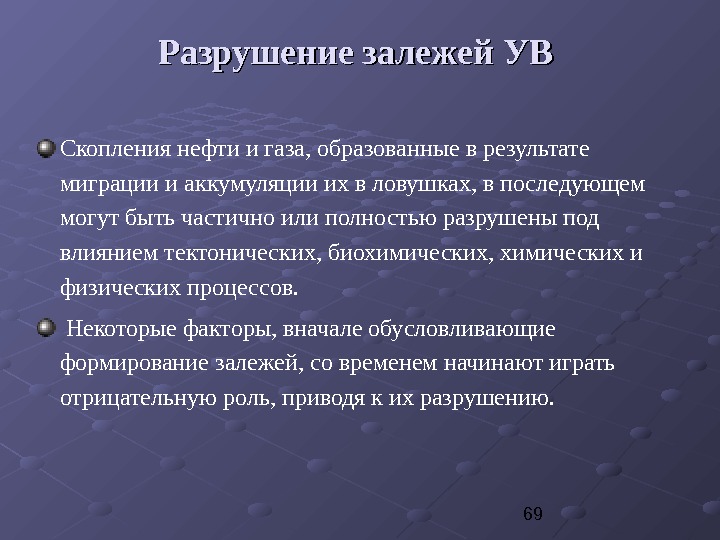 Разрушение залежей УВ

Скопления нефти и газа, образованные в результате миграции и аккумуляции их в ловушках, в последующем могут быть частично или полностью разрушены под влиянием тектонических, биохимических, химических и физических процессов.

Некоторые факторы, вначале обусловливающие формирование залежей, со временем начинают играть отрицательную роль, приводя к их разрушению.

69